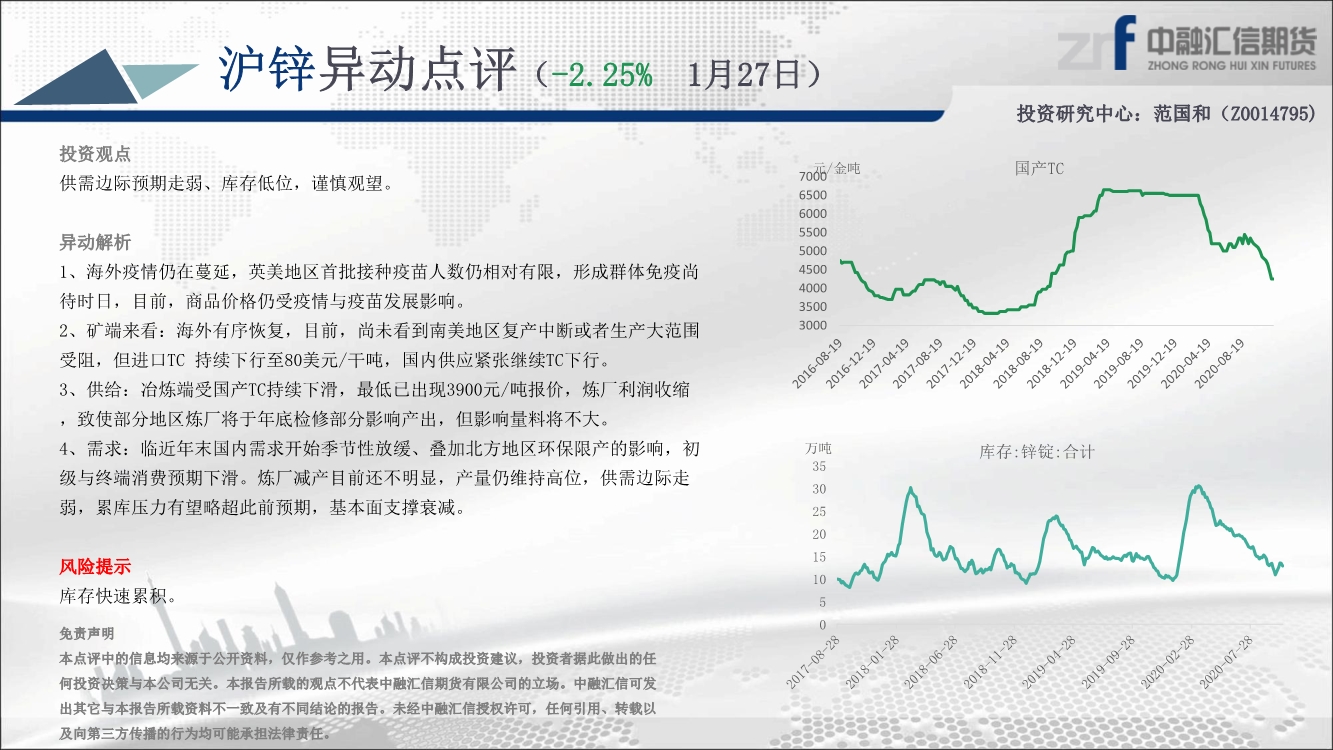 沪锌异动点评（-2.25% 1月27日）

中融汇信期货
ZHONG RONG HUI XIN FUTURES

投资研究中心：范国和（Z0014795）

投资观点
供需边际预期走弱、库存低位，谨慎观望。

异动解析
1、海外疫情仍在蔓延，英美地区首批接种疫苗人数仍相对有限，形成群体免疫尚待时日，目前，商品价格仍受疫情与疫苗发展影响。
2、矿端来看：海外有序恢复，目前，尚未看到南美地区复产中断或者生产大范围受阻，但进口TC 持续下行至80美元/干吨，国内供应紧张继续TC下行。
3、供给：冶炼端受国产TC持续下滑，最低已出现3900元/吨报价，炼厂利润收缩，致使部分地区炼厂将于年底检修部分影响产出，但影响量料将不大。
4、需求：临近年末国内需求开始季节性放缓、叠加北方地区环保限产的影响，初级与终端消费预期下滑。炼厂减产目前还不明显，产量仍维持高位，供需边际走弱，累库压力有望略超此前预期，基本面支撑衰减。

风险提示
库存快速累积。

免责声明
本点评中的信息均来源于公开资料，仅作参考之用。本点评不构成投资建议，投资者据此做出的任何投资决策与本公司无关。本报告所载的观点不代表中融汇信期货有限公司的立场。中融汇信可发出其它与本报告所载资料不一致及有不同结论的报告。未经中融汇信授权许可，任何引用、转载以及向第三方传播的行为均可能承担法律责任。

元/金吨
国产TC
7000
6500
6000
5500
5000
4500
4000
3500
3000
2016-08-19
2016-12-19
2017-04-19
2017-08-19
2017-12-19
2018-04-19
2018-08-19
2018-12-19
2019-04-19
2019-08-19
2019-12-19
2020-04-19
2020-08-19

万吨
库存:锌锭:合计
35
30
25
20
15
10
5
0
2017-08-28
2018-01-28
2018-06-28
2018-11-28
2019-04-28
2019-09-28
2020-02-28
2020-07-28